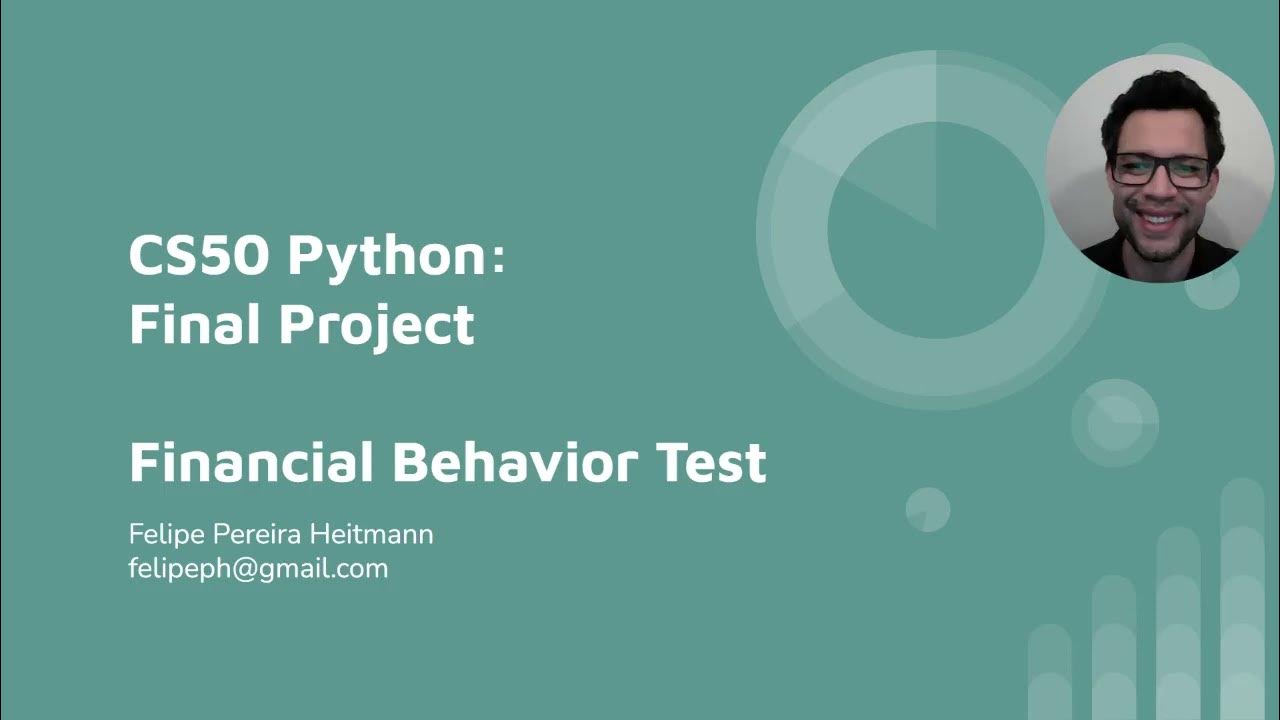 CS50 Python:
Final Project

Financial Behavior Test

Felipe Pereira Heitmann
felipeph@gmail.com